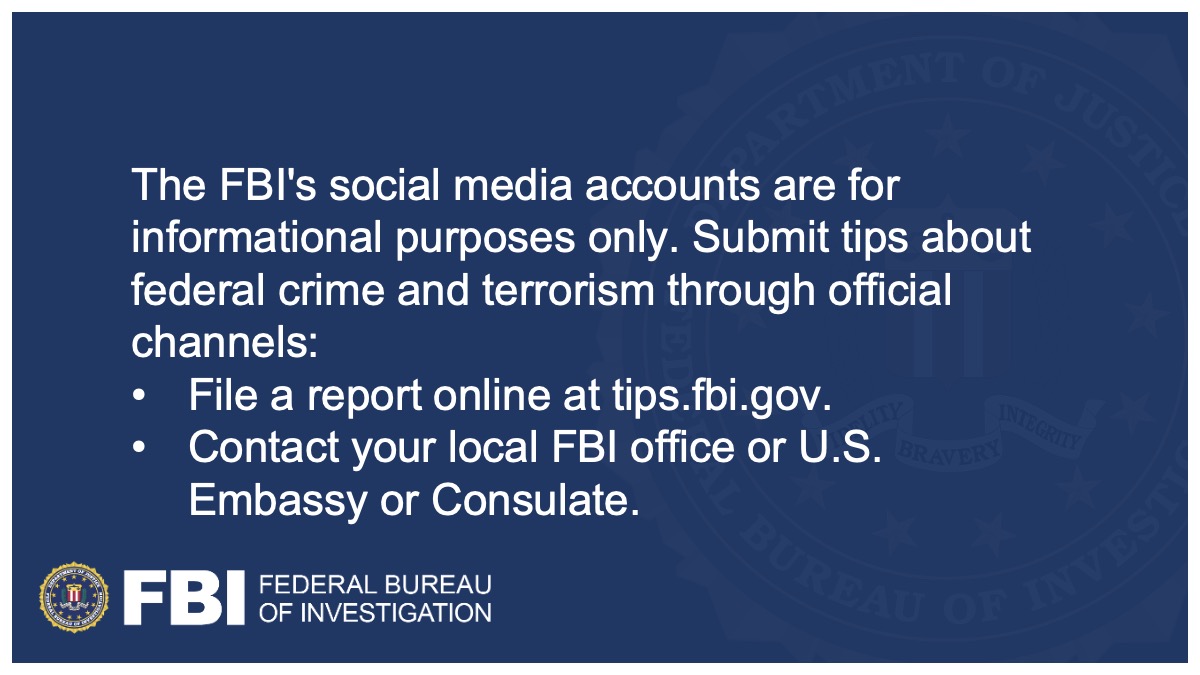 The FBI's social media accounts are for informational purposes only. Submit tips about federal crime and terrorism through official channels:
• File a report online at tips.fbi.gov.
• Contact your local FBI office or U.S. Embassy or Consulate.

FBI FEDERAL BUREAU OF INVESTIGATION